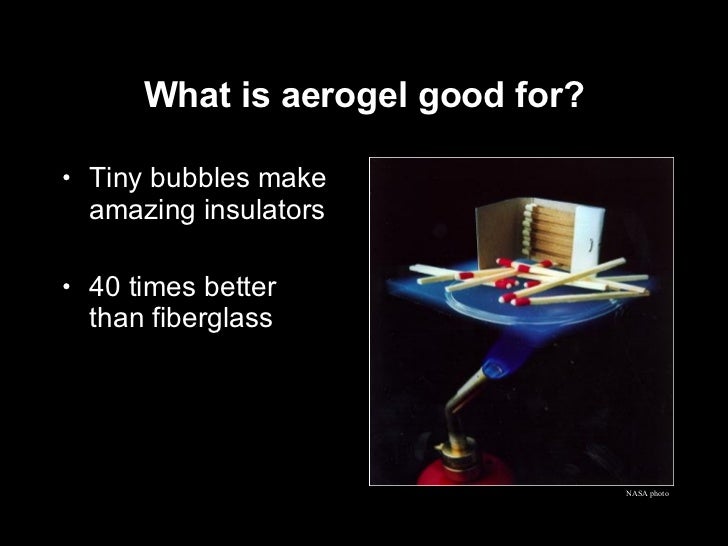 What is aerogel good for?

• Tiny bubbles make amazing insulators

• 40 times better than fiberglass

NASA photo